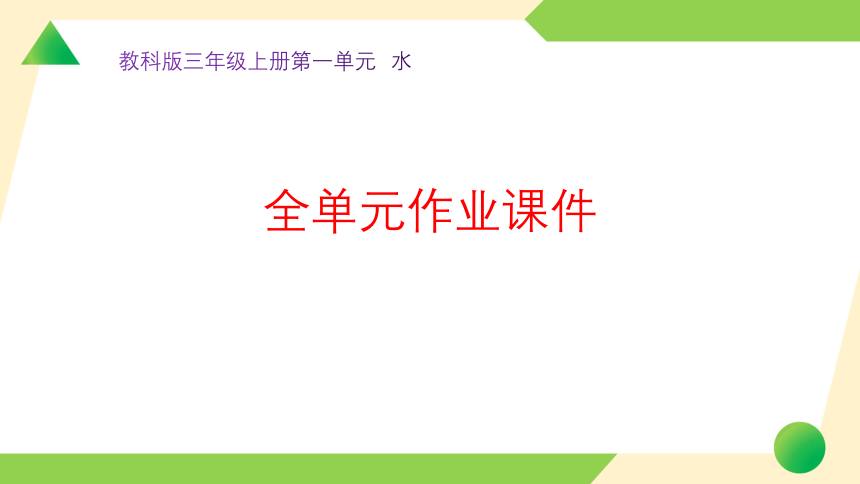 教科版三年级上册第一单元 水

全单元作业课件